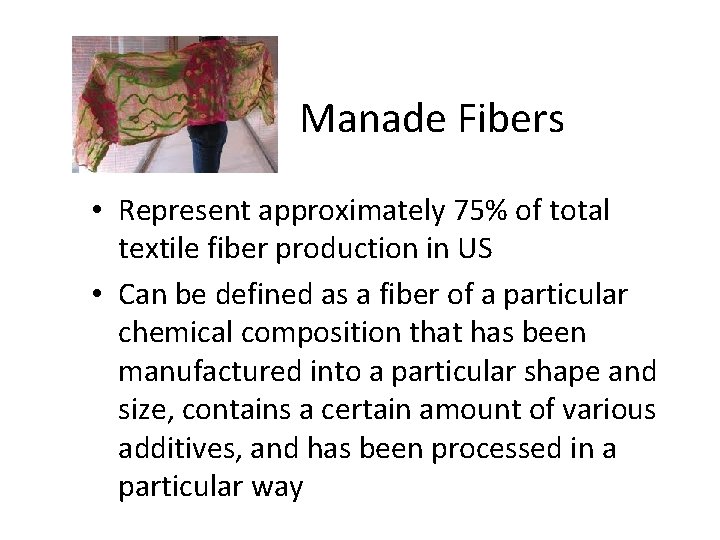 Manade Fibers

• Represent approximately 75% of total textile fiber production in US

• Can be defined as a fiber of a particular chemical composition that has been manufactured into a particular shape and size, contains a certain amount of various additives, and has been processed in a particular way